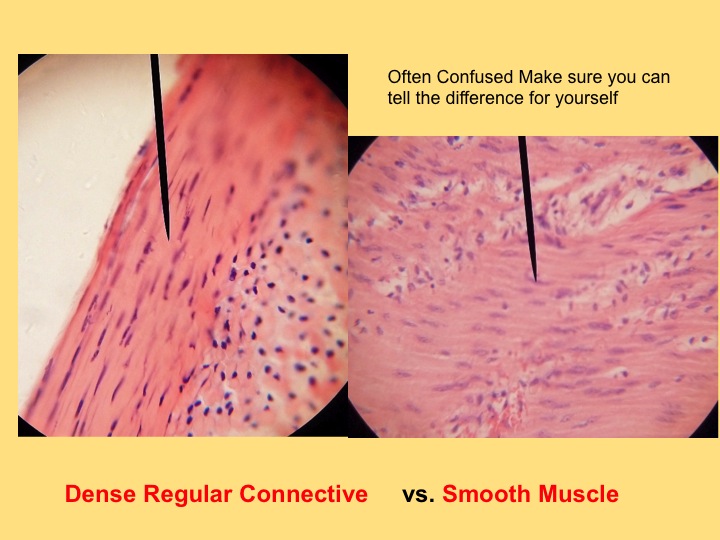 Often Confused Make sure you can tell the difference for yourself

Dense Regular Connective vs. Smooth Muscle